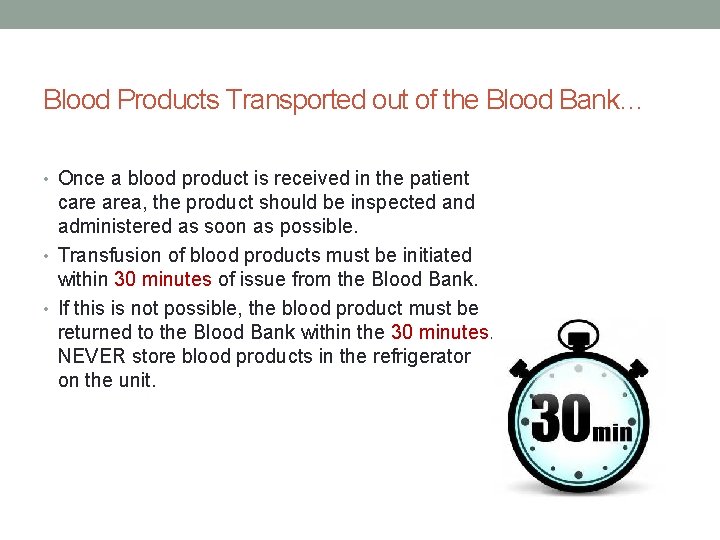 Blood Products Transported out of the Blood Bank…

• Once a blood product is received in the patient care area, the product should be inspected and administered as soon as possible.
• Transfusion of blood products must be initiated within 30 minutes of issue from the Blood Bank.
• If this is not possible, the blood product must be returned to the Blood Bank within the 30 minutes. NEVER store blood products in the refrigerator on the unit.

30min